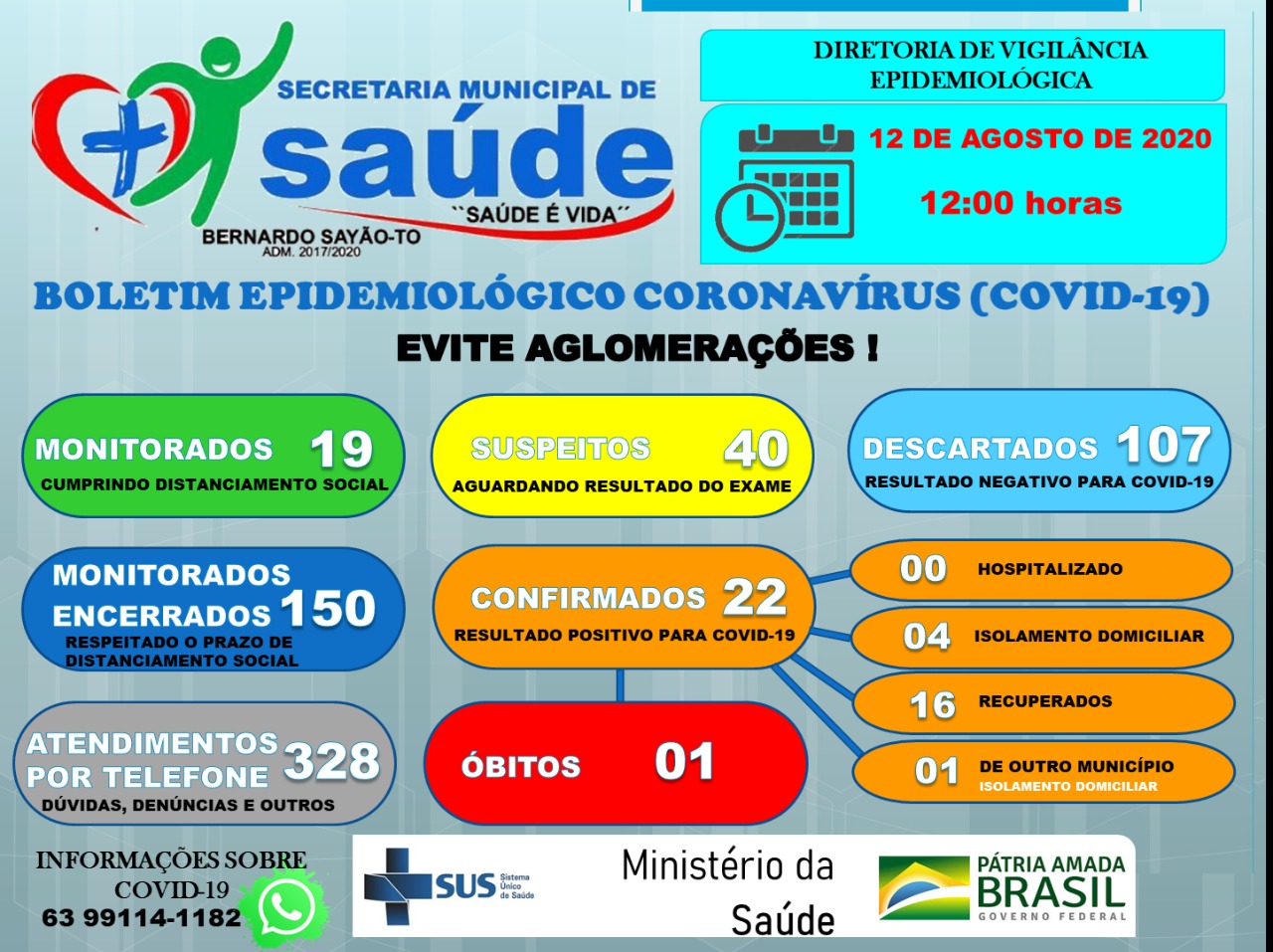 SECRETARIA MUNICIPAL DE
saúde
``SAÚDE É VIDA´´
BERNARDO SAYÃO-TO
ADM. 2017/2020

DIRETORIA DE VIGILÂNCIA EPIDEMIOLÓGICA

12 DE AGOSTO DE 2020
12:00 horas

BOLETIM EPIDEMIOLÓGICO CORONAVÍRUS (COVID-19)
EVITE AGLOMERAÇÕES !

MONITORADOS 19
CUMPRINDO DISTANCIAMENTO SOCIAL

SUSPEITOS 40
AGUARDANDO RESULTADO DO EXAME

DESCARTADOS 107
RESULTADO NEGATIVO PARA COVID-19

MONITORADOS ENCERRADOS 150
RESPEITADO O PRAZO DE DISTANCIAMENTO SOCIAL

CONFIRMADOS 22
RESULTADO POSITIVO PARA COVID-19

00 HOSPITALIZADO
04 ISOLAMENTO DOMICILIAR
16 RECUPERADOS
01 DE OUTRO MUNICÍPIO
ISOLAMENTO DOMICILIAR

ATENDIMENTOS POR TELEFONE 328
DÚVIDAS, DENÚNCIAS E OUTROS

ÓBITOS 01

INFORMAÇÕES SOBRE COVID-19
63 99114-1182

SUS Sistema Único de Saúde
Ministério da Saúde
PÁTRIA AMADA BRASIL
GOVERNO FEDERAL